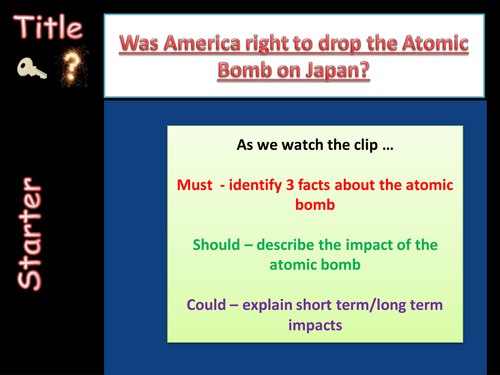 Title

?

Was America right to drop the Atomic Bomb on Japan?

Starter

As we watch the clip …

Must - identify 3 facts about the atomic bomb

Should – describe the impact of the atomic bomb

Could – explain short term/long term impacts